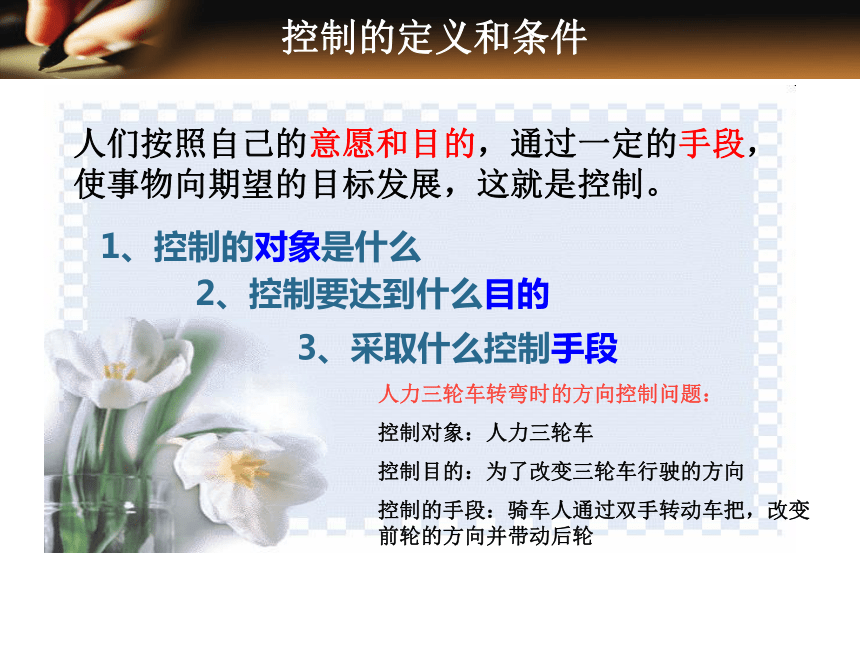 控制的定义和条件

人们按照自己的意愿和目的，通过一定的手段，使事物向期望的目标发展，这就是控制。

1、控制的对象是什么

2、控制要达到什么目的

3、采取什么控制手段

人力三轮车转弯时的方向控制问题：

控制对象：人力三轮车

控制目的：为了改变三轮车行驶的方向

控制的手段：骑车人通过双手转动车把，改变前轮的方向并带动后轮